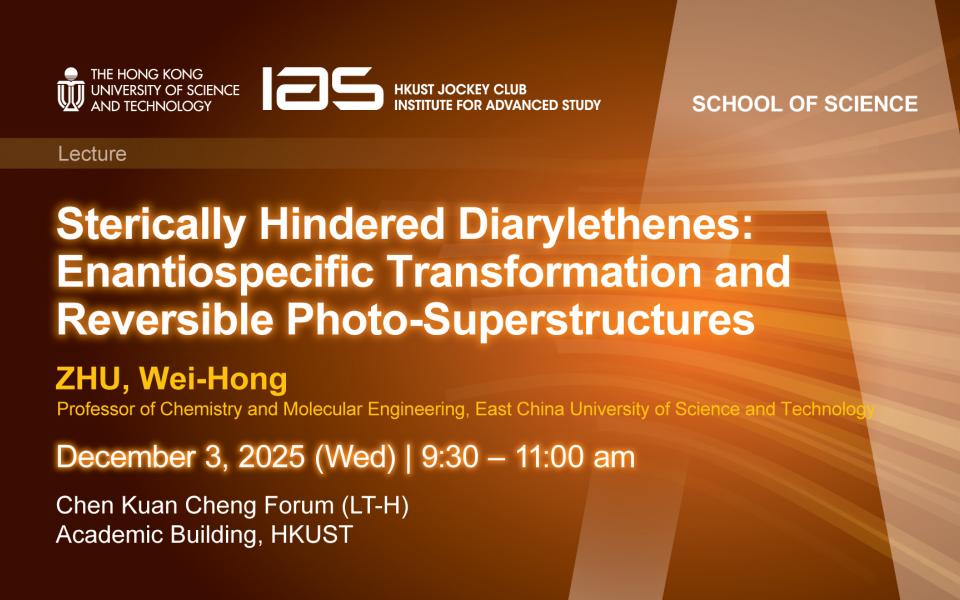 THE HONG KONG UNIVERSITY OF SCIENCE AND TECHNOLOGY

IAS HKUST JOCKEY CLUB INSTITUTE FOR ADVANCED STUDY

SCHOOL OF SCIENCE

Lecture

Sterically Hindered Diarylethenes: Enantiospecific Transformation and Reversible Photo-Superstructures

ZHU, Wei-Hong
Professor of Chemistry and Molecular Engineering, East China University of Science and Technology

December 3, 2025 (Wed) | 9:30 – 11:00 am

Chen Kuan Cheng Forum (LT-H)
Academic Building, HKUST